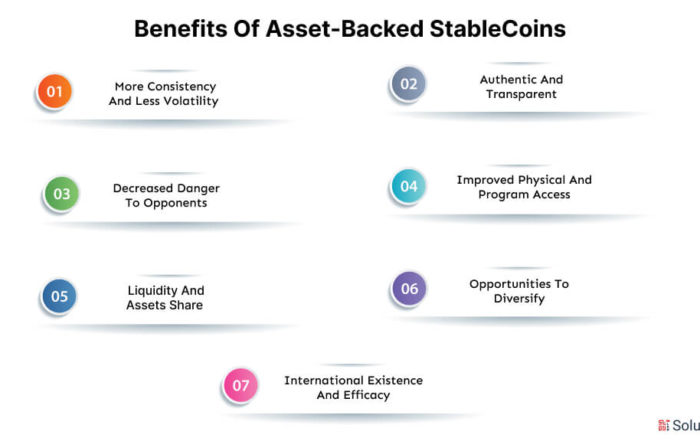 Benefits Of Asset-Backed StableCoins

01 More Consistency And Less Volatility

02 Authentic And Transparent

03 Decreased Danger To Opponents

04 Improved Physical And Program Access

05 Liquidity And Assets Share

06 Opportunities To Diversify

07 International Existence And Efficacy

Solu